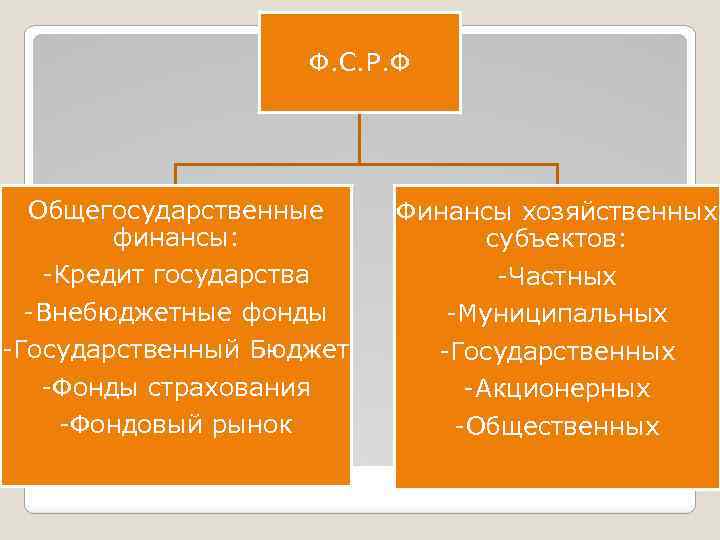 Ф.С.Р.Ф

Общегосударственные финансы:
-Кредит государства
-Внебюджетные фонды
-Государственный Бюджет
-Фонды страхования
-Фондовый рынок

Финансы хозяйственных субъектов:
-Частных
-Муниципальных
-Государственных
-Акционерных
-Общественных